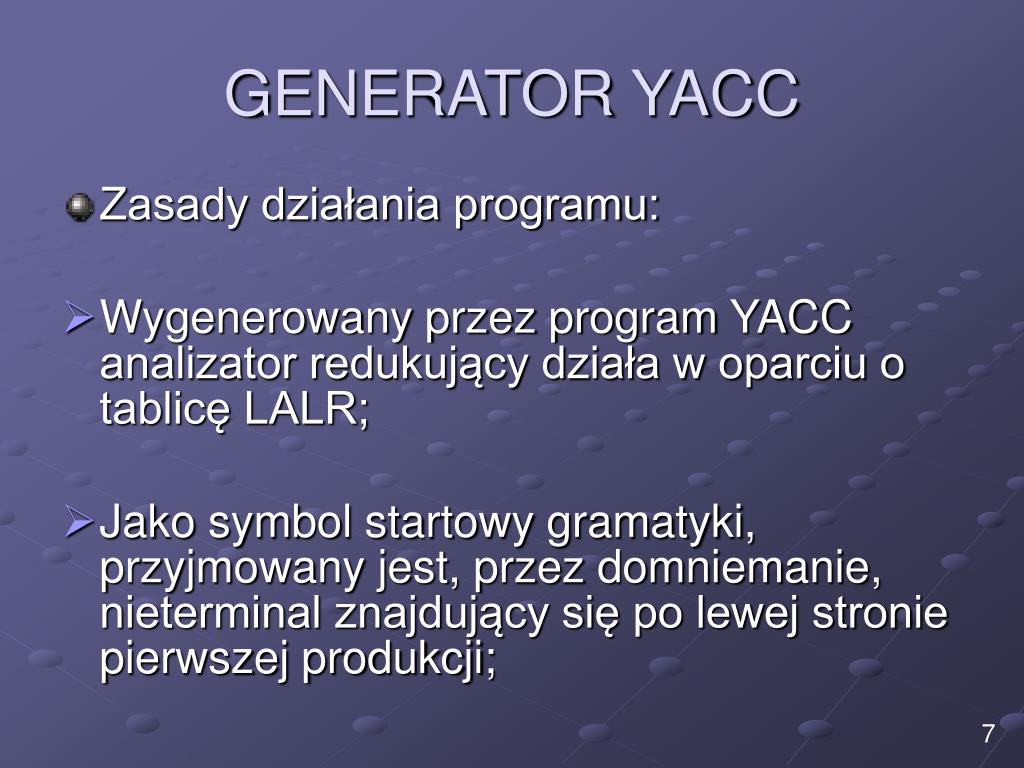 GENERATOR YACC

Zasady działania programu:

Wygenerowany przez program YACC analizator redukujący działa w oparciu o tablicę LALR;

Jako symbol startowy gramatyki, przyjmowany jest, przez domniemanie, nieterminal znajdujący się po lewej stronie pierwszej produkcji;

7